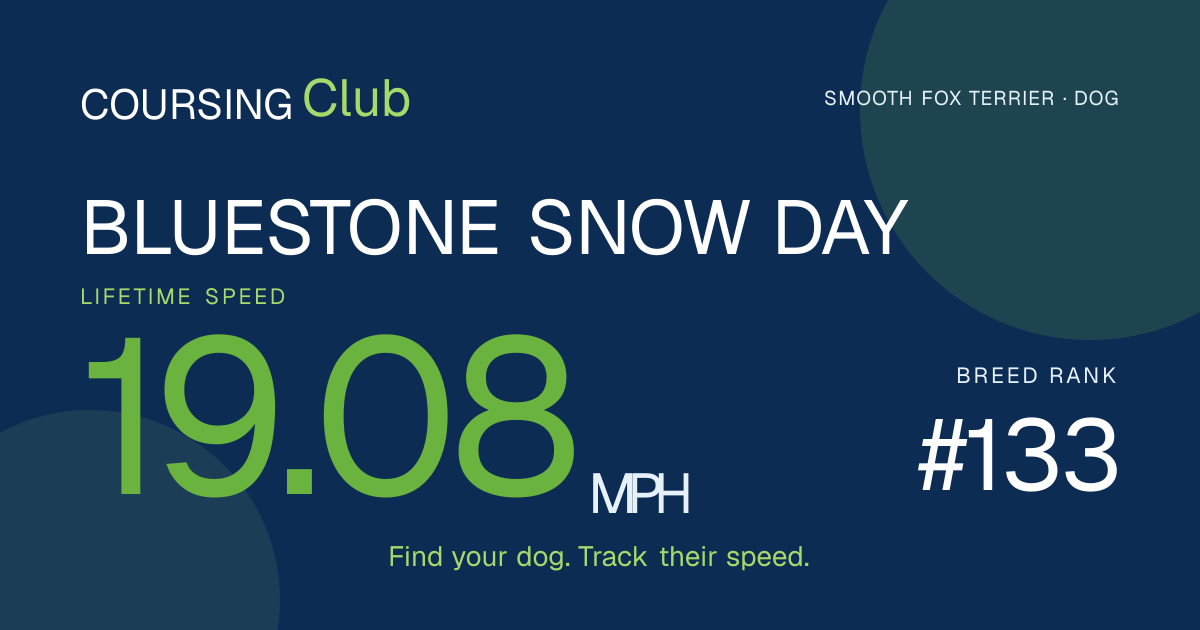 COURSING Club

SMOOTH FOX TERRIER · DOG

BLUESTONE SNOW DAY

LIFETIME SPEED

19.08 MPH

BREED RANK

#133

Find your dog. Track their speed.